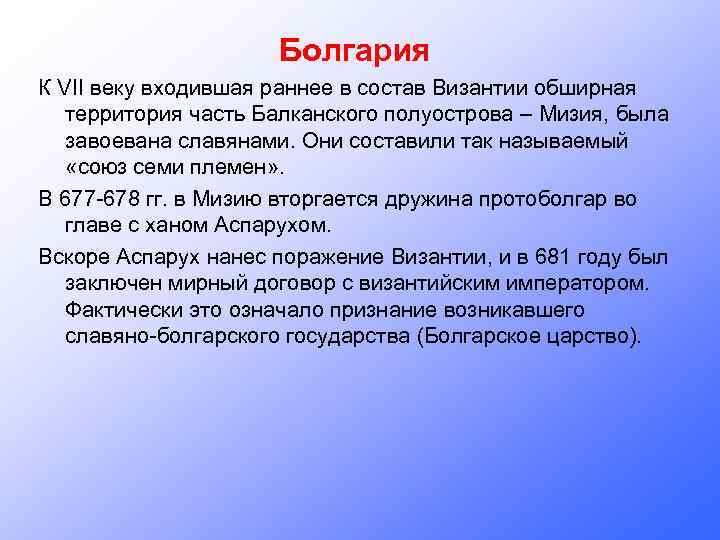 Болгария

К VII веку входившая раннее в состав Византии обширная территория часть Балканского полуострова – Мизия, была завоевана славянами. Они составили так называемый «союз семи племен».

В 677-678 гг. в Мизию вторгается дружина протоболгар во главе с ханом Аспарухом.

Вскоре Аспарух нанес поражение Византии, и в 681 году был заключен мирный договор с византийским императором. Фактически это означало признание возникавшего славяно-болгарского государства (Болгарское царство).